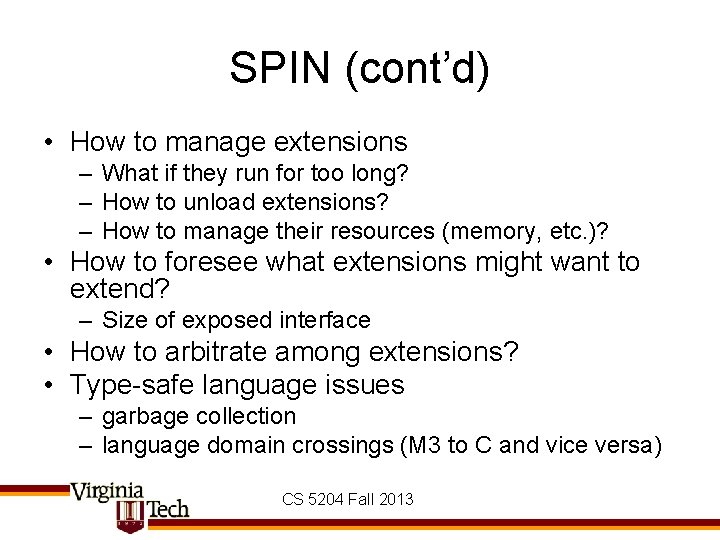 SPIN (cont'd)

• How to manage extensions
– What if they run for too long?
– How to unload extensions?
– How to manage their resources (memory, etc.)?
• How to foresee what extensions might want to extend?
– Size of exposed interface
• How to arbitrate among extensions?
• Type-safe language issues
– garbage collection
– language domain crossings (M3 to C and vice versa)

Virginia Tech

CS 5204 Fall 2013